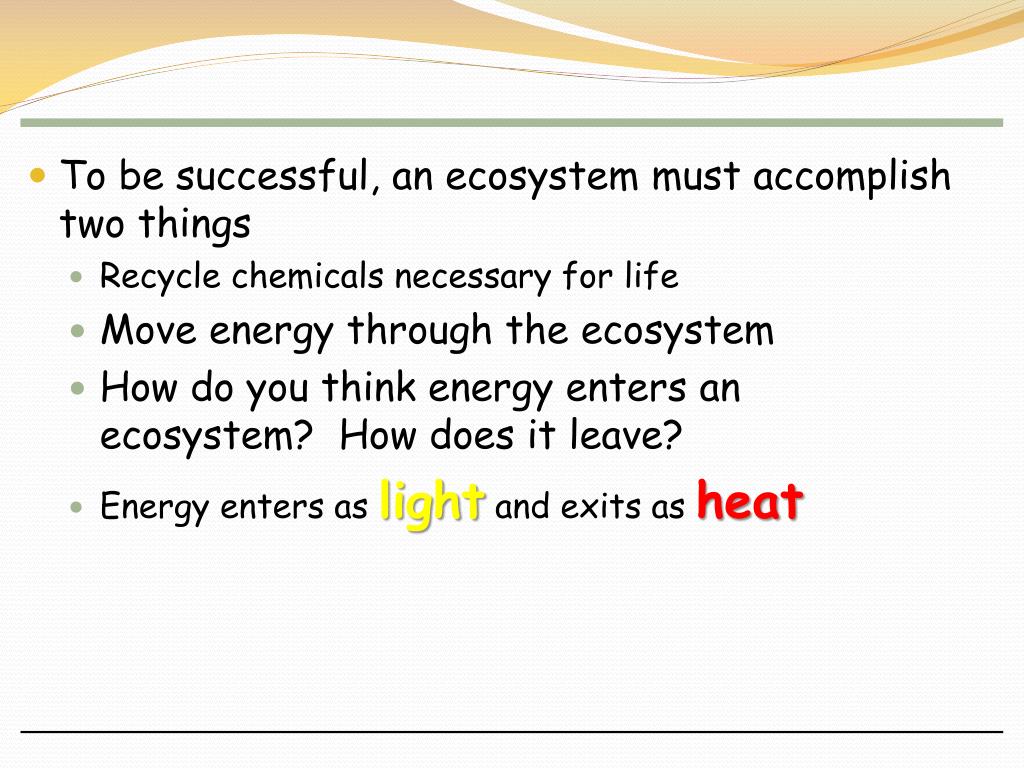 To be successful, an ecosystem must accomplish two things

Recycle chemicals necessary for life

Move energy through the ecosystem

How do you think energy enters an ecosystem?  How does it leave?

Energy enters as light and exits as heat